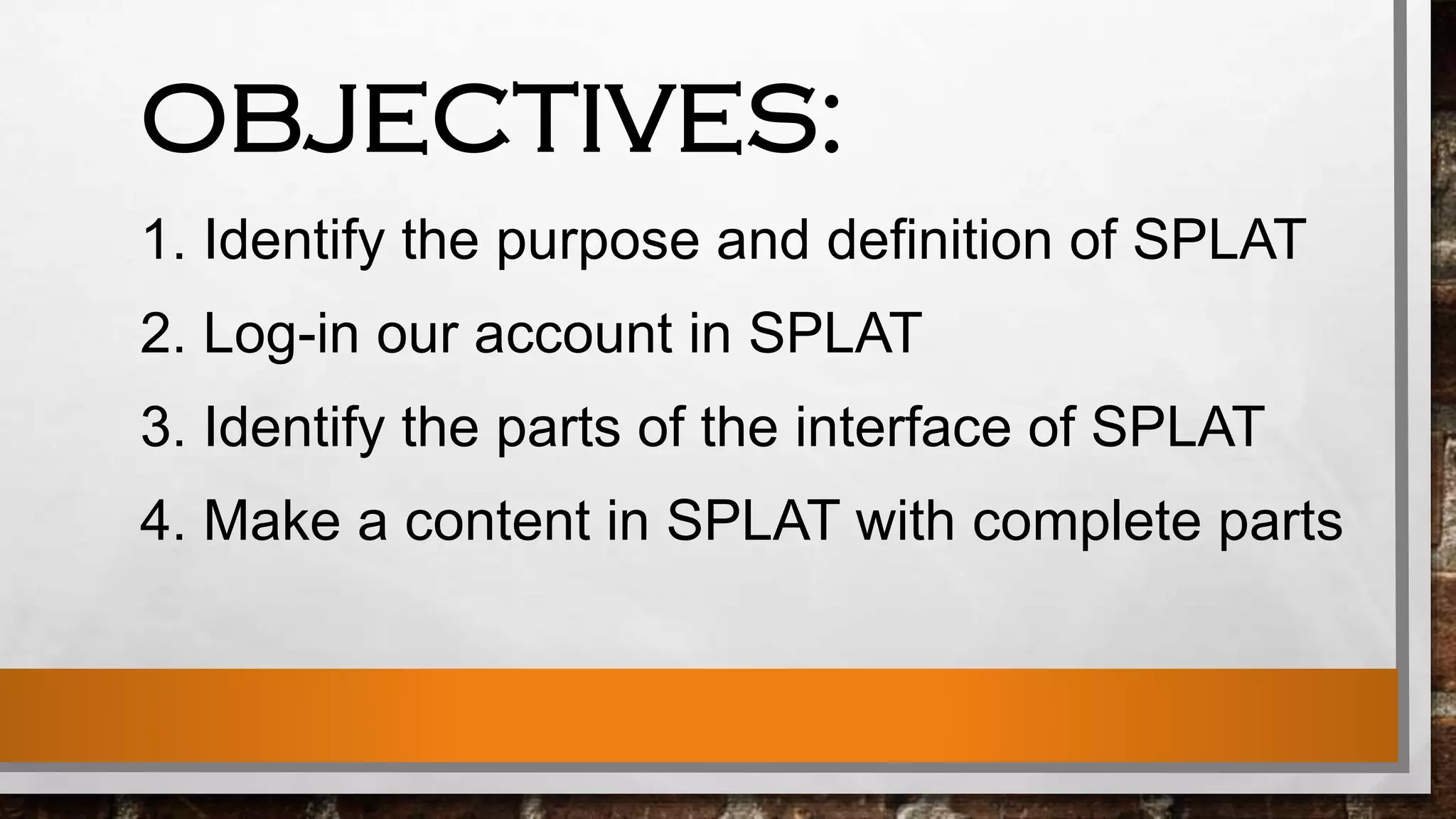 OBJECTIVES:

1. Identify the purpose and definition of SPLAT

2. Log-in our account in SPLAT

3. Identify the parts of the interface of SPLAT

4. Make a content in SPLAT with complete parts